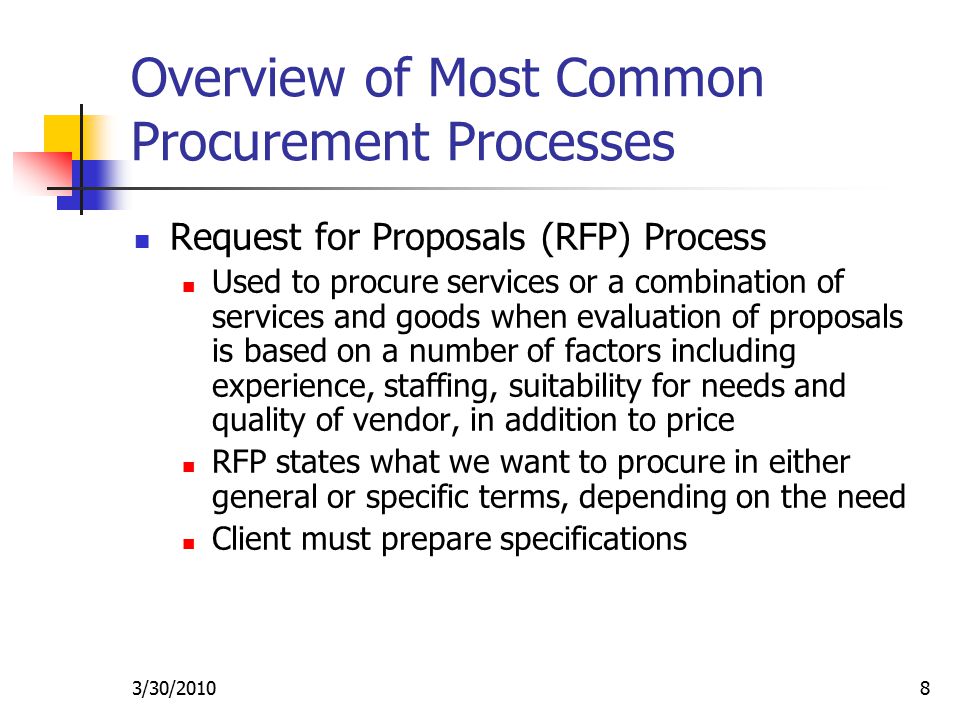 Overview of Most Common Procurement Processes

- Request for Proposals (RFP) Process
  - Used to procure services or a combination of services and goods when evaluation of proposals is based on a number of factors including experience, staffing, suitability for needs and quality of vendor, in addition to price
  - RFP states what we want to procure in either general or specific terms, depending on the need
  - Client must prepare specifications

3/30/2010

8